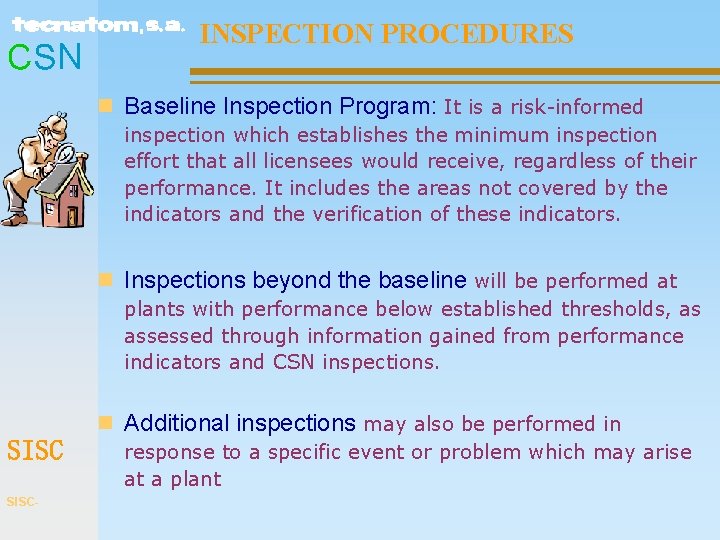 tecnatom, s.a.
CSN

INSPECTION PROCEDURES

Baseline Inspection Program: It is a risk-informed inspection which establishes the minimum inspection effort that all licensees would receive, regardless of their performance. It includes the areas not covered by the indicators and the verification of these indicators.

Inspections beyond the baseline will be performed at plants with performance below established thresholds, as assessed through information gained from performance indicators and CSN inspections.

Additional inspections may also be performed in response to a specific event or problem which may arise at a plant

SISC

SISC-